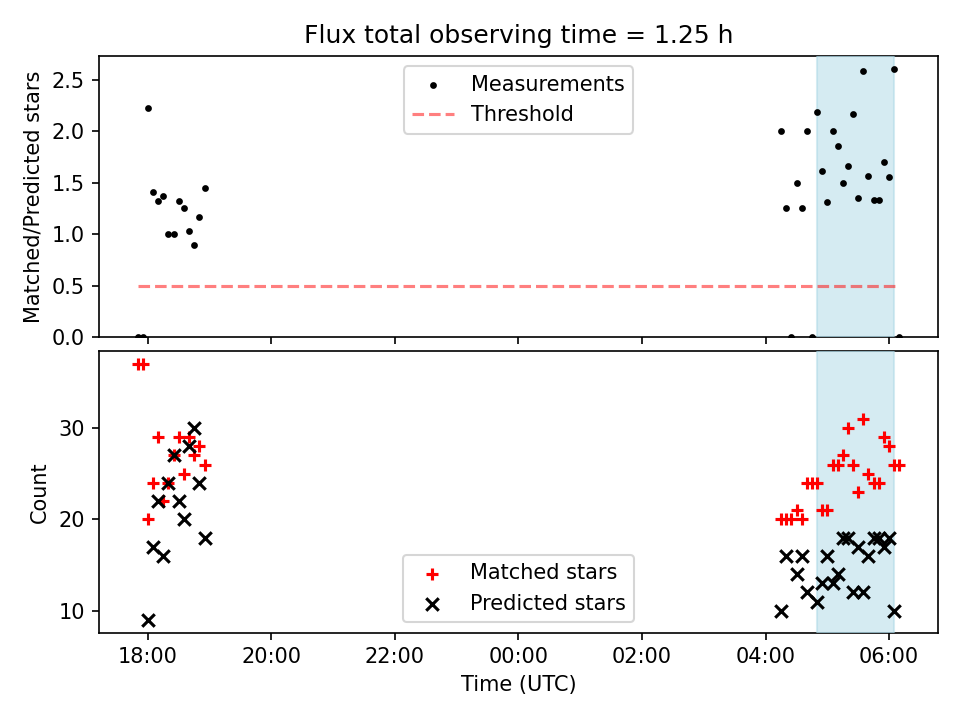 Flux total observing time = 1.25 h

Matched/Predicted stars

2.5
2.0
1.5
1.0
0.5
0.0

Measurements
Threshold

Count

30
20
10

Matched stars
Predicted stars

18:00
20:00
22:00
00:00
02:00
04:00
06:00

Time (UTC)